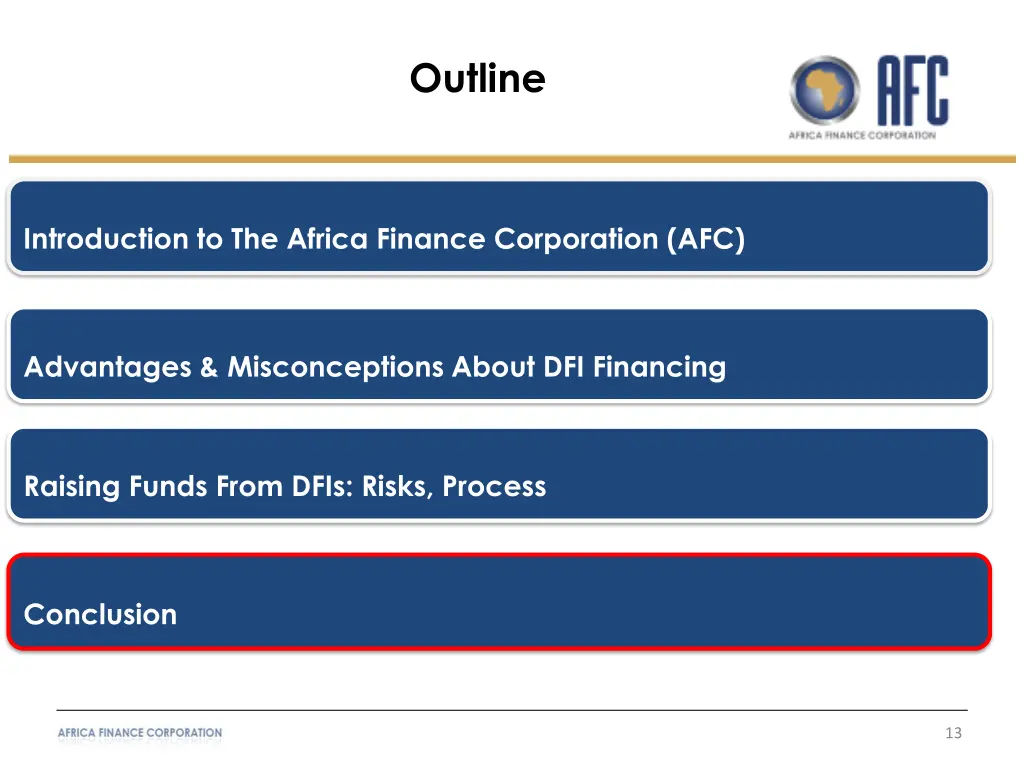 Outline

AFC
AFRICA FINANCE CORPORATION

Introduction to The Africa Finance Corporation (AFC)

Advantages & Misconceptions About DFI Financing

Raising Funds From DFIs: Risks, Process

Conclusion

AFRICA FINANCE CORPORATION

13